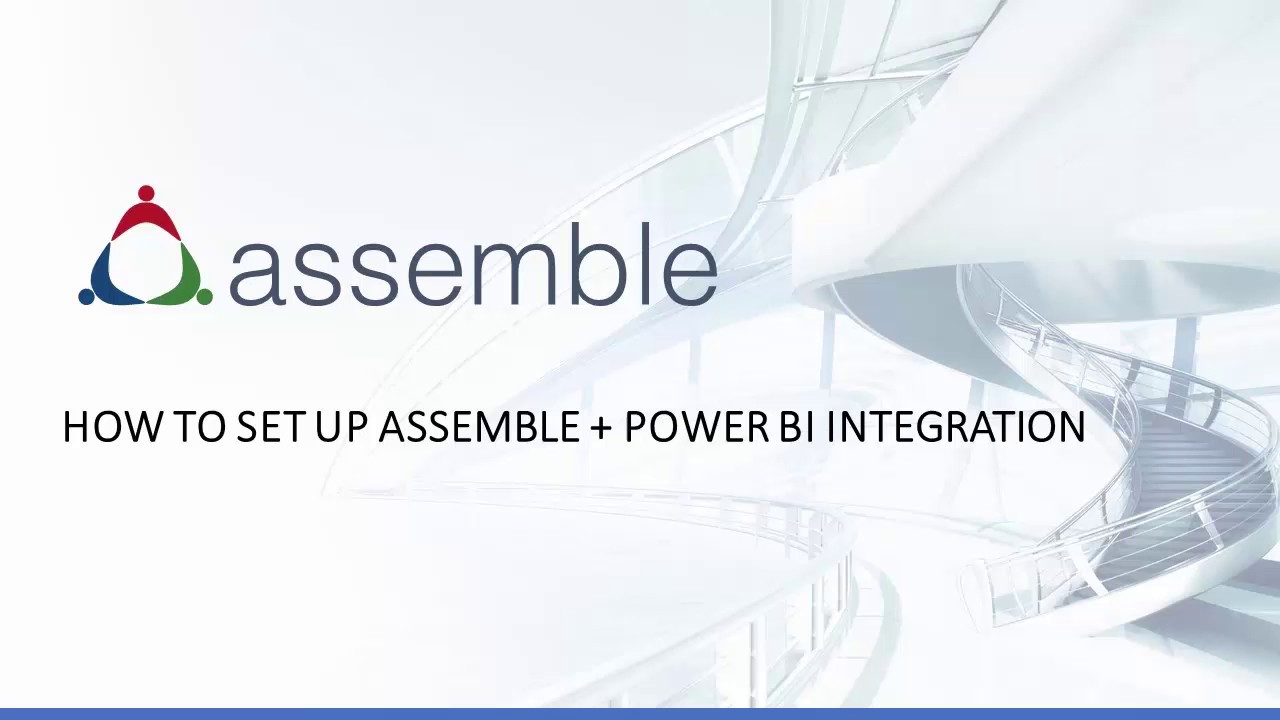 assemble

HOW TO SET UP ASSEMBLE + POWER BI INTEGRATION